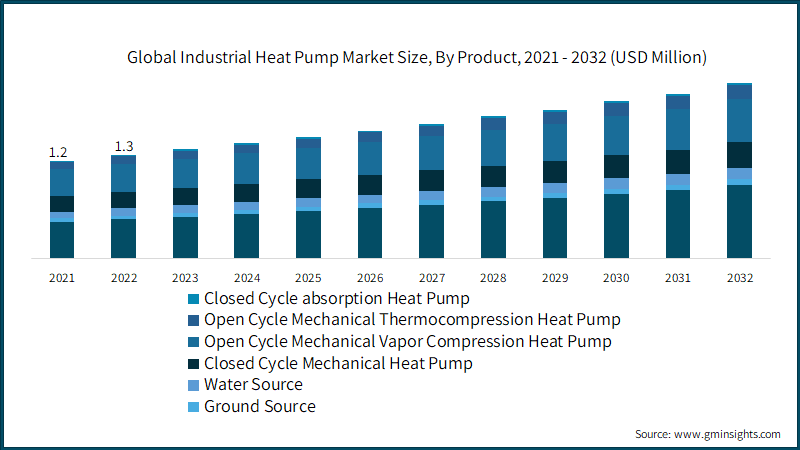 Global Industrial Heat Pump Market Size, By Product, 2021 - 2032 (USD Million)

1.2
1.3

2021 2022 2023 2024 2025 2026 2027 2028 2029 2030 2031 2032

Closed Cycle absorption Heat Pump
Open Cycle Mechanical Thermocompression Heat Pump
Open Cycle Mechanical Vapor Compression Heat Pump
Closed Cycle Mechanical Heat Pump
Water Source
Ground Source

Source: www.gminsights.com